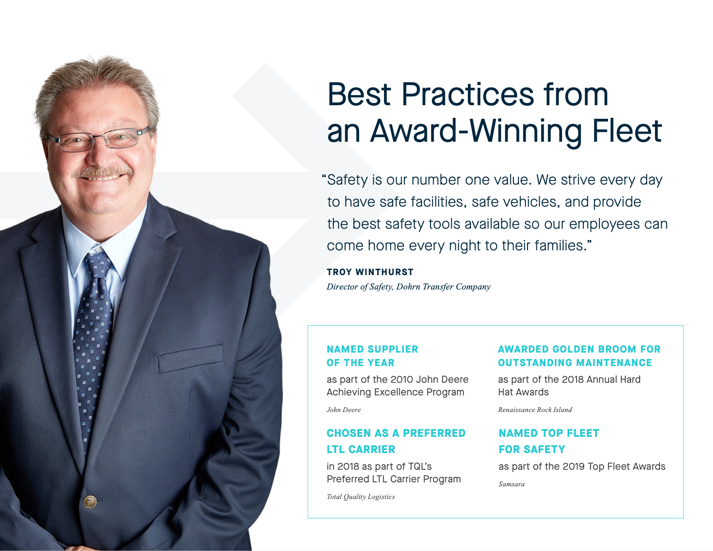 Best Practices from an Award-Winning Fleet

"Safety is our number one value. We strive every day to have safe facilities, safe vehicles, and provide the best safety tools available so our employees can come home every night to their families."

TROY WINTHURST
Director of Safety, Dohrn Transfer Company

NAMED SUPPLIER OF THE YEAR
as part of the 2010 John Deere Achieving Excellence Program
John Deere

CHOSEN AS A PREFERRED LTL CARRIER
in 2018 as part of TQL's Preferred LTL Carrier Program
Total Quality Logistics

AWARDED GOLDEN BROOM FOR OUTSTANDING MAINTENANCE
as part of the 2018 Annual Hard Hat Awards
Renaissance Rock Island

NAMED TOP FLEET FOR SAFETY
as part of the 2019 Top Fleet Awards
Samsara